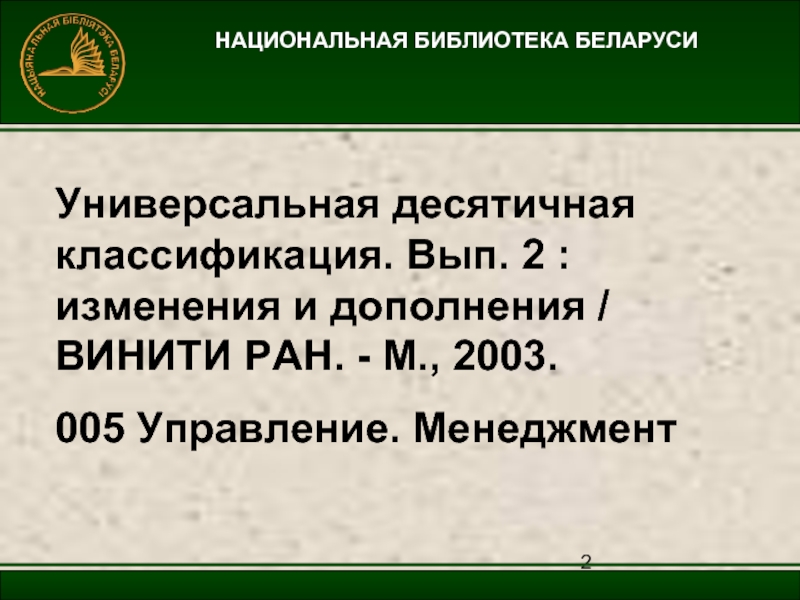 НАЦЫЯНАЛЬНАЯ БІБЛІЯТЭКА БЕЛАРУСІ

НАЦИОНАЛЬНАЯ БИБЛИОТЕКА БЕЛАРУСИ

Универсальная десятичная классификация. Вып. 2 : изменения и дополнения / ВИНИТИ РАН. - М., 2003.

005 Управление. Менеджмент

2